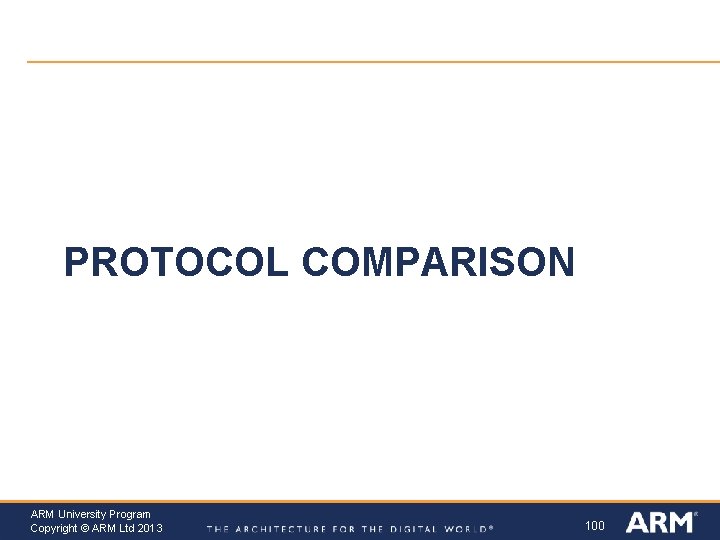 PROTOCOL COMPARISON

ARM University Program
Copyright © ARM Ltd 2013

THE ARCHITECTURE FOR THE DIGITAL WORLD®

100

ARM®